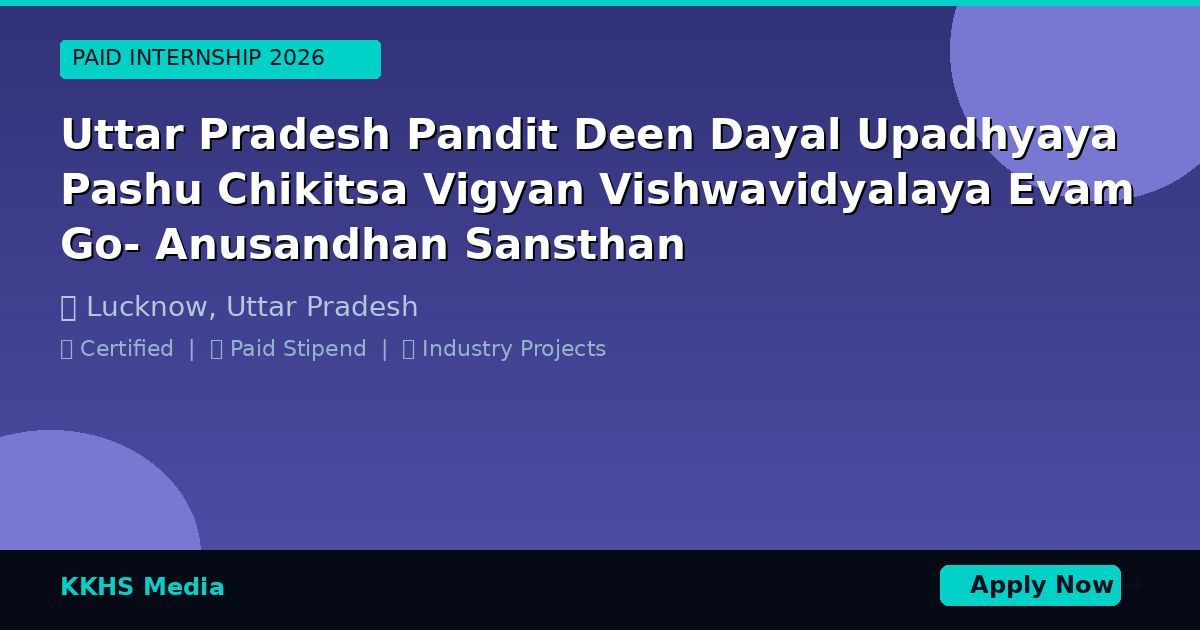 PAID INTERNSHIP 2026

Uttar Pradesh Pandit Deen Dayal Upadhyaya Pashu Chikitsa Vigyan Vishwavidyalaya Evam Go- Anusandhan Sansthan

Lucknow, Uttar Pradesh

Certified | Paid Stipend | Industry Projects

KKHS Media

Apply Now